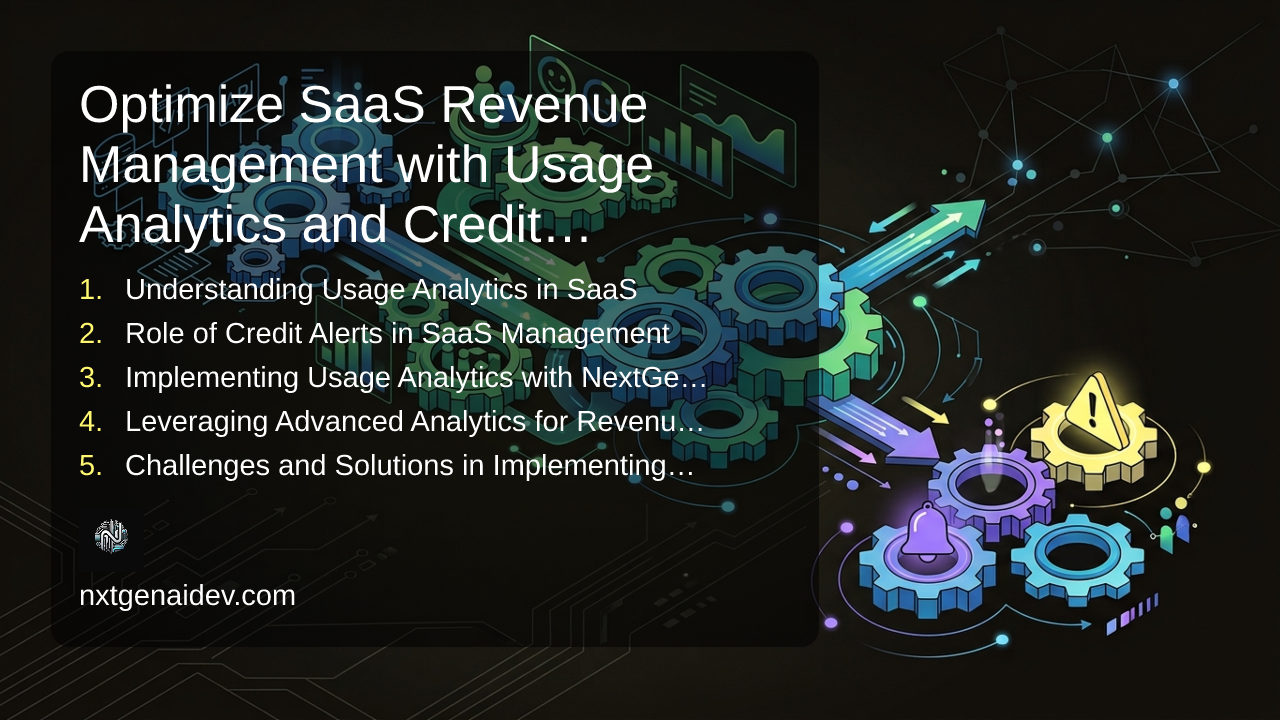 Optimize SaaS Revenue Management with Usage Analytics and Credit…

1. Understanding Usage Analytics in SaaS
2. Role of Credit Alerts in SaaS Management
3. Implementing Usage Analytics with NextGe…
4. Leveraging Advanced Analytics for Revenu…
5. Challenges and Solutions in Implementing…

nxtgenaidev.com